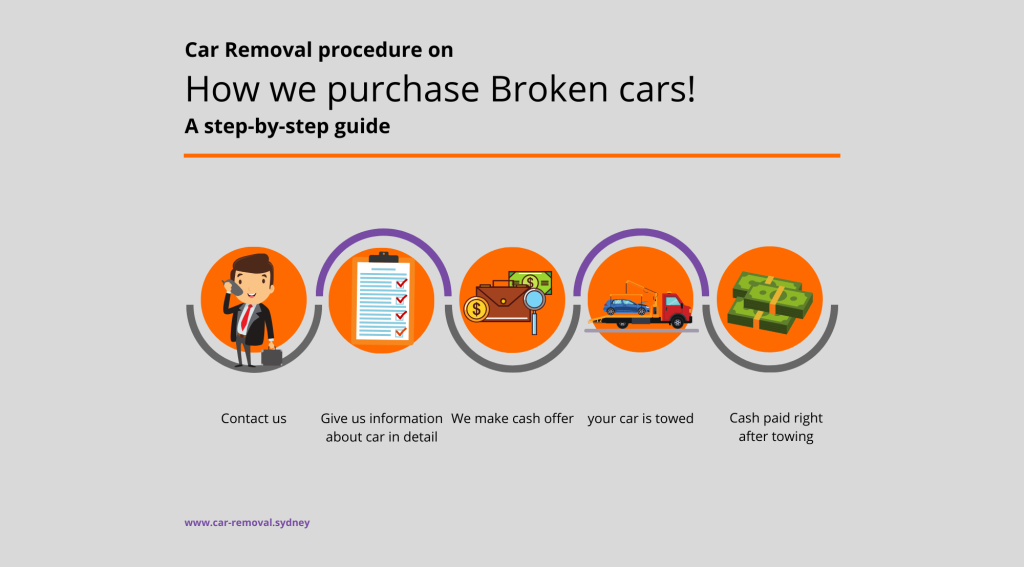 Car Removal procedure on

How we purchase Broken cars!

A step-by-step guide

Contact us

Give us information about car in detail

We make cash offer

your car is towed

Cash paid right after towing

www.car-removal.sydney